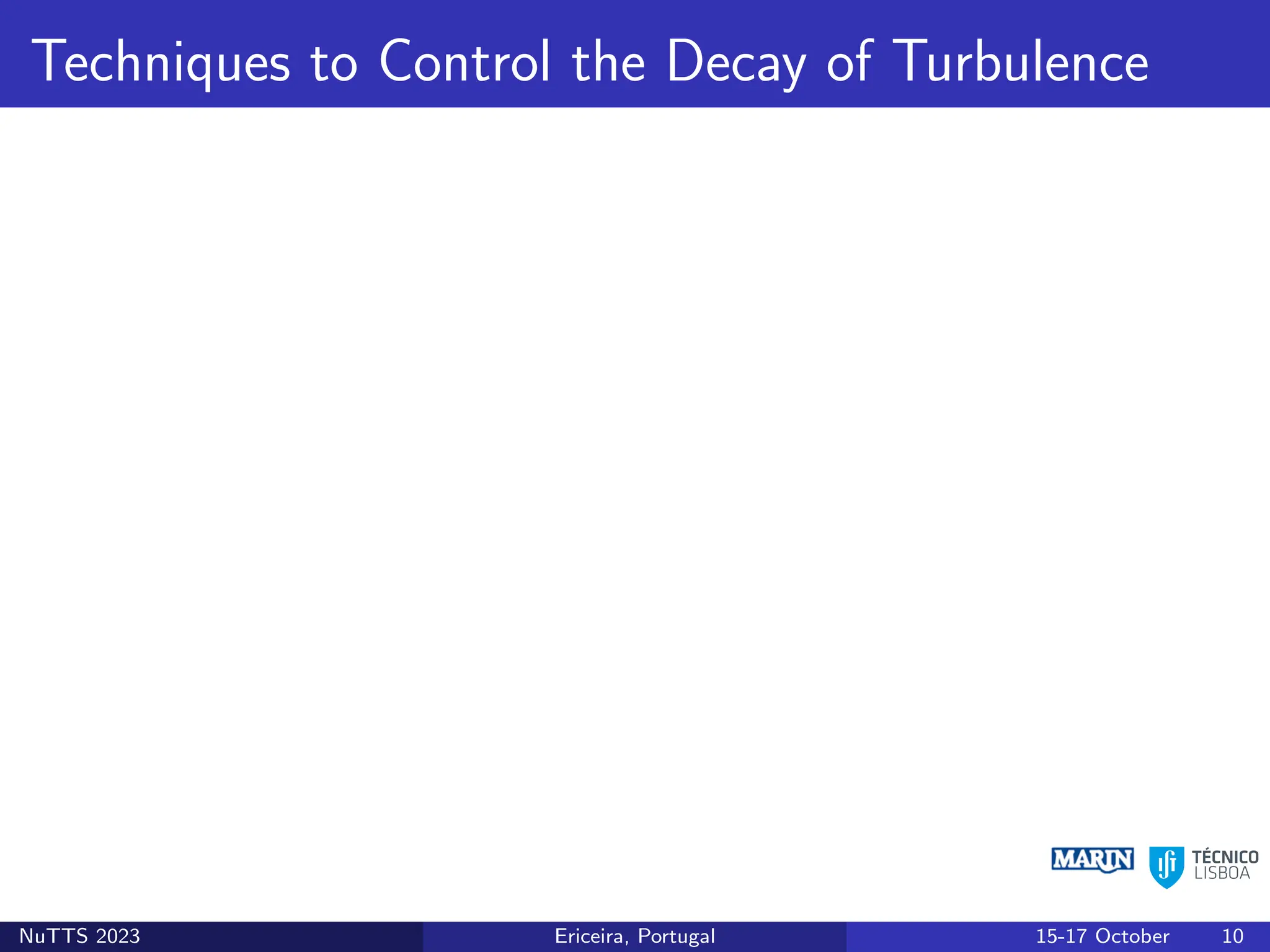 Techniques to Control the Decay of Turbulence

MARIN TÉCNICO LISBOA

NuTTS 2023 Ericeira, Portugal 15-17 October 10